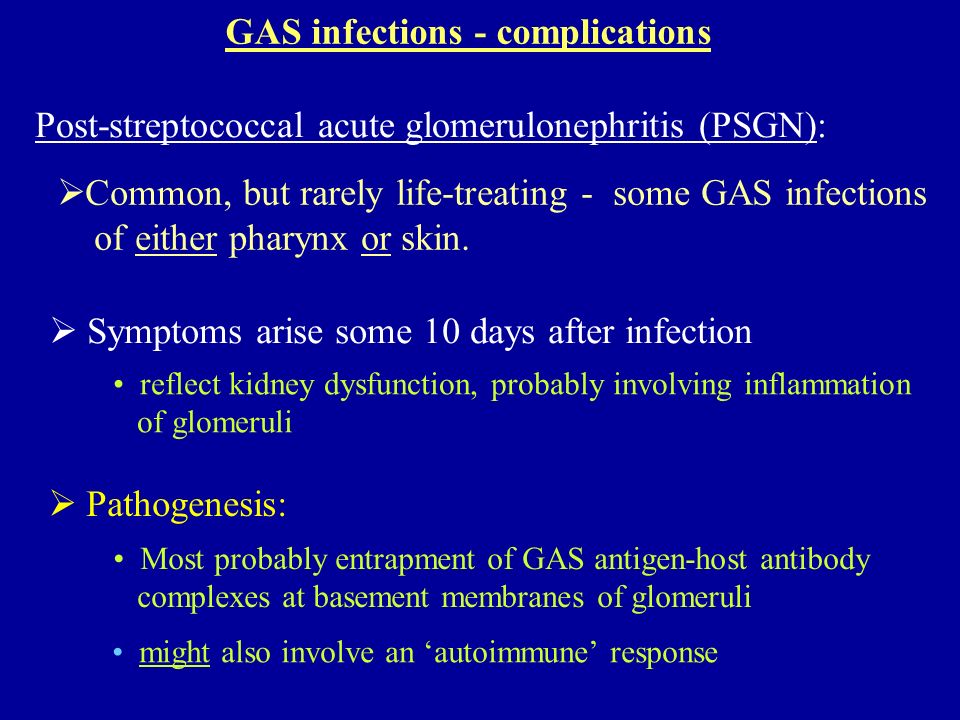 GAS infections - complications

Post-streptococcal acute glomerulonephritis (PSGN):

➢Common, but rarely life-treating - some GAS infections of either pharynx or skin.

➢ Symptoms arise some 10 days after infection

• reflect kidney dysfunction, probably involving inflammation of glomeruli

➢ Pathogenesis:

• Most probably entrapment of GAS antigen-host antibody complexes at basement membranes of glomeruli

• might also involve an ‘autoimmune’ response